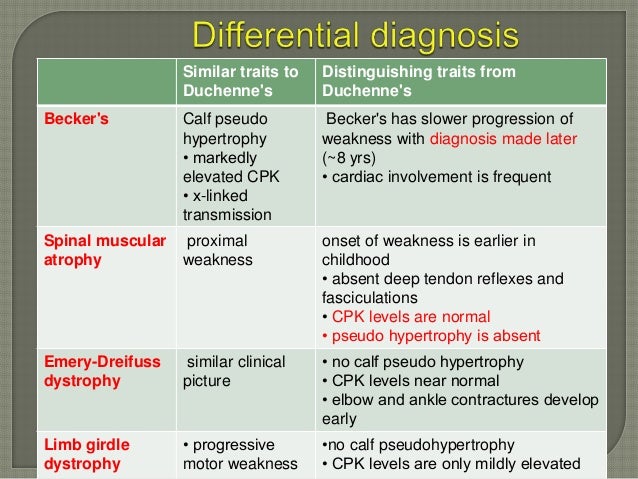 Differential diagnosis

| | Similar traits to Duchenne's | Distinguishing traits from Duchenne's |
|---|---|---|
| Becker's | Calf pseudo hypertrophy • markedly elevated CPK • x-linked transmission | Becker's has slower progression of weakness with diagnosis made later (~8 yrs) • cardiac involvement is frequent |
| Spinal muscular atrophy | proximal weakness | onset of weakness is earlier in childhood • absent deep tendon reflexes and fasciculations • CPK levels are normal • pseudo hypertrophy is absent |
| Emery-Dreifuss dystrophy | similar clinical picture | • no calf pseudo hypertrophy • CPK levels near normal • elbow and ankle contractures develop early |
| Limb girdle dystrophy | • progressive motor weakness | •no calf pseudohypertrophy • CPK levels are only mildly elevated |